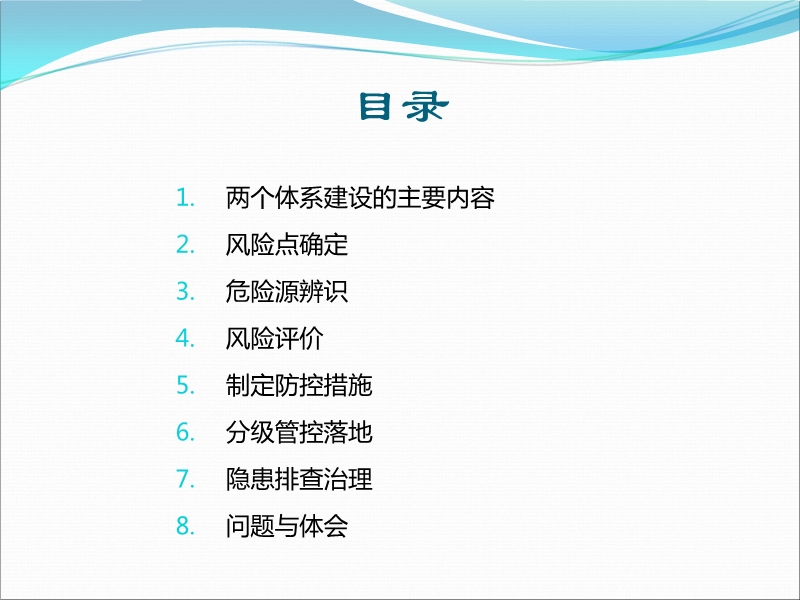 目录

1. 两个体系建设的主要内容
2. 风险点确定
3. 危险源辨识
4. 风险评价
5. 制定防控措施
6. 分级管控落地
7. 隐患排查治理
8. 问题与体会